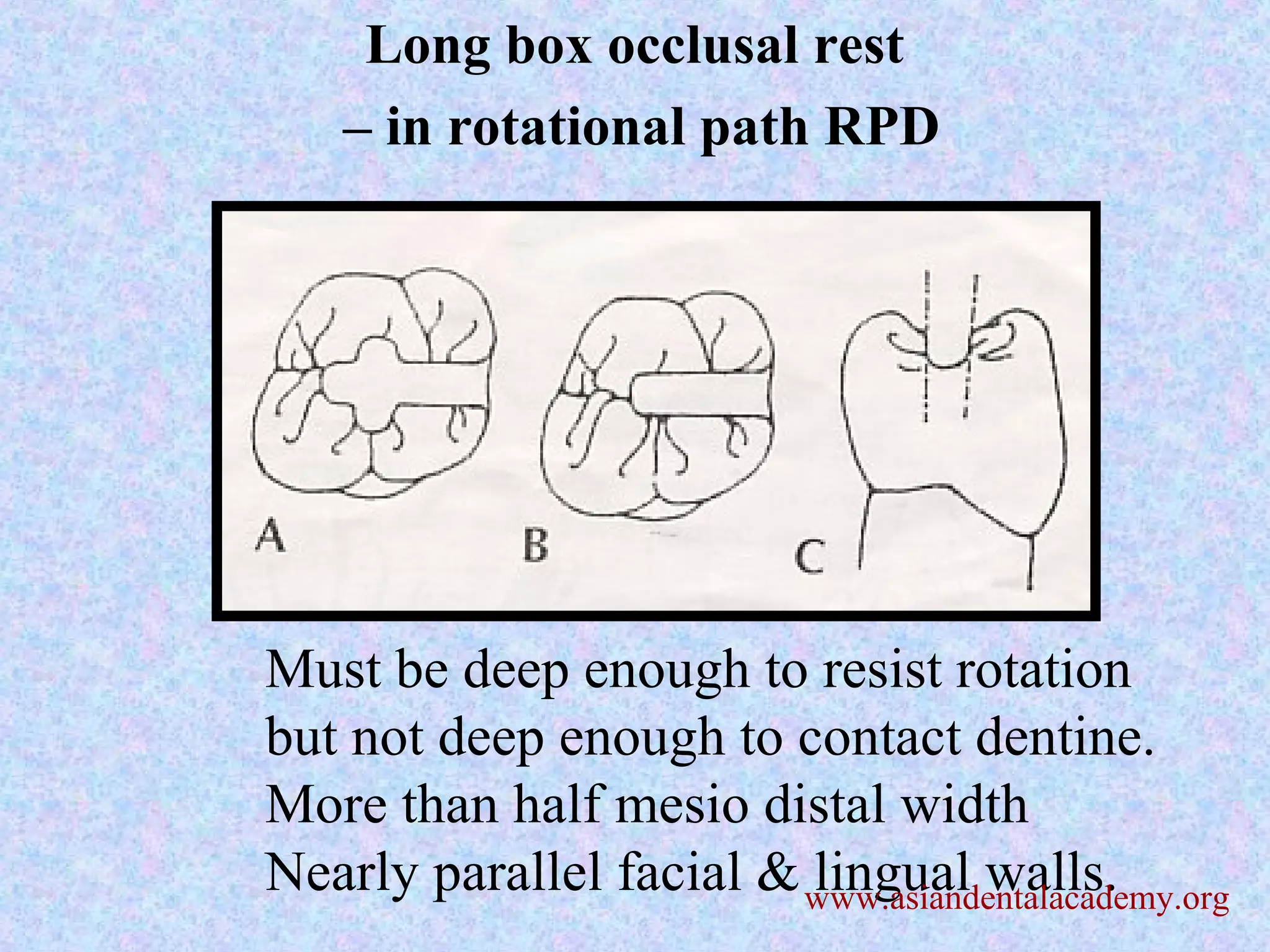 Long box occlusal rest
– in rotational path RPD

A B C

Must be deep enough to resist rotation but not deep enough to contact dentine.
More than half mesio distal width
Nearly parallel facial & lingual walls.

www.asiandentalacademy.org